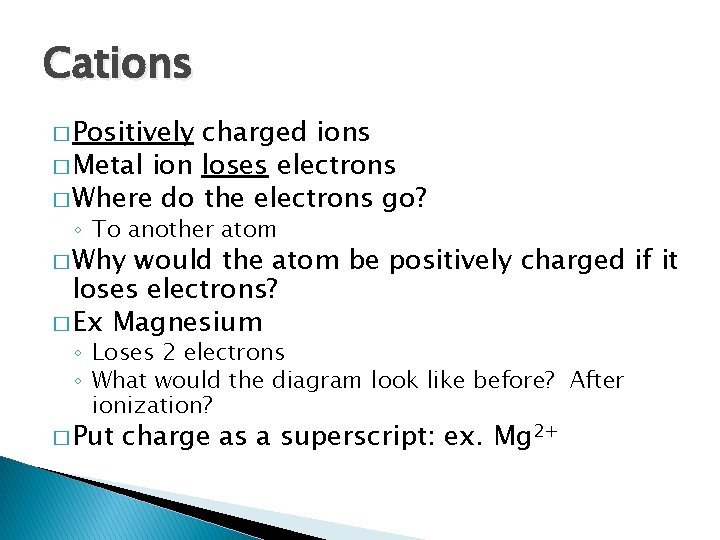 Cations

□ Positively charged ions
□ Metal ion loses electrons
□ Where do the electrons go?
◦ To another atom
□ Why would the atom be positively charged if it loses electrons?
□ Ex Magnesium
◦ Loses 2 electrons
◦ What would the diagram look like before? After ionization?
□ Put charge as a superscript: ex. $Mg^{2+}$